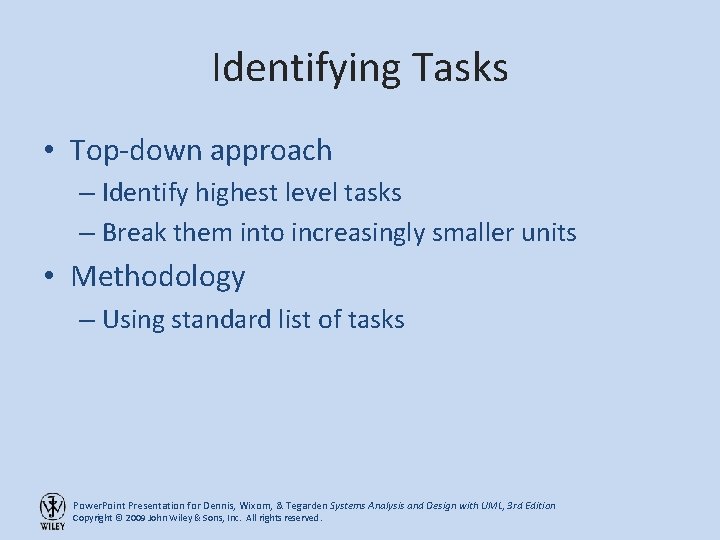 Identifying Tasks

• Top-down approach
– Identify highest level tasks
– Break them into increasingly smaller units
• Methodology
– Using standard list of tasks

WILEY

PowerPoint Presentation for Dennis, Wixom, & Tegarden Systems Analysis and Design with UML, 3rd Edition
Copyright © 2009 John Wiley & Sons, Inc. All rights reserved.